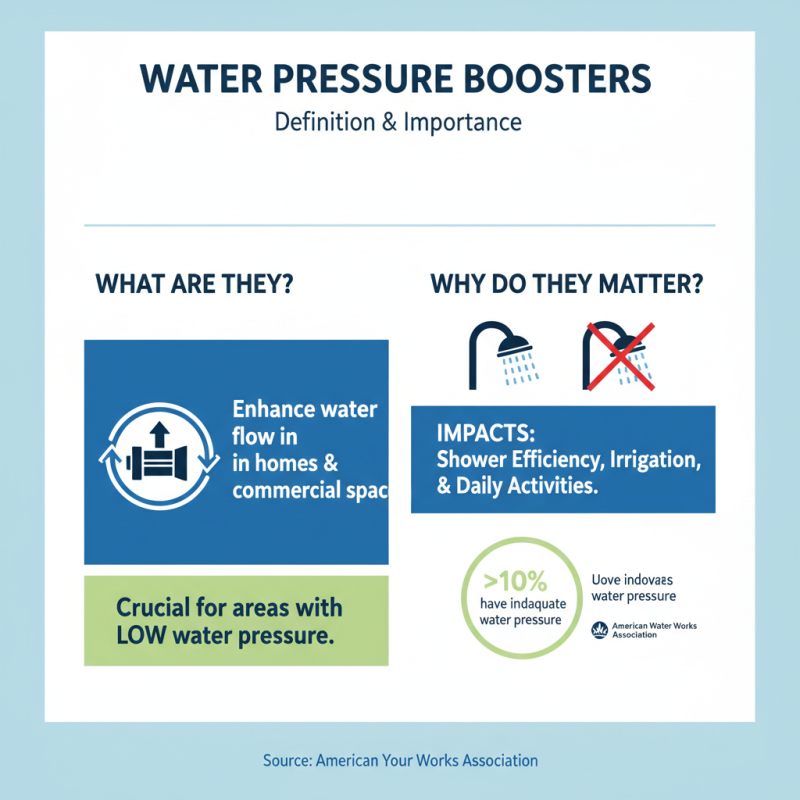 WATER PRESSURE BOOSTERS

Definition & Importance

WHAT ARE THEY?

Enhance water flow in in homes & commercial spac

Crucial for areas with LOW water pressure.

WHY DO THEY MATTER?

IMPACTS: Shower Efficiency, Irrigation, & Daily Activities.

>10% have indaquate water pressure

Uove indovaes water pressure

American Water Works Association

Source: American Your Works Association